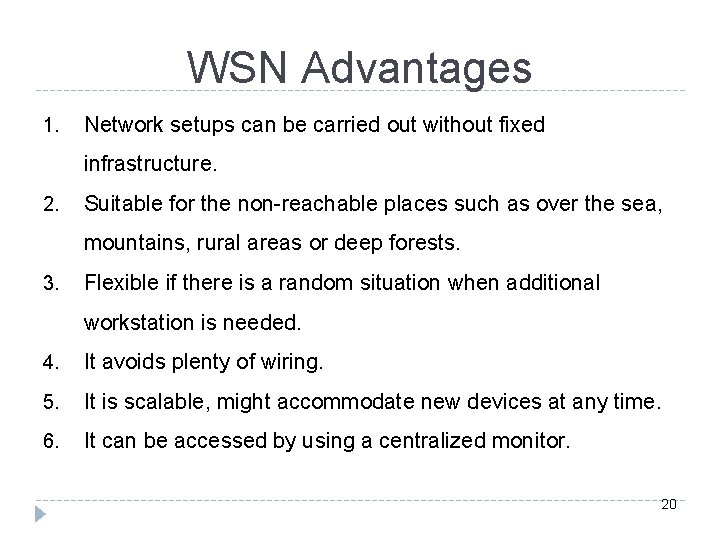 WSN Advantages

1. Network setups can be carried out without fixed infrastructure.
2. Suitable for the non-reachable places such as over the sea, mountains, rural areas or deep forests.
3. Flexible if there is a random situation when additional workstation is needed.
4. It avoids plenty of wiring.
5. It is scalable, might accommodate new devices at any time.
6. It can be accessed by using a centralized monitor.

20